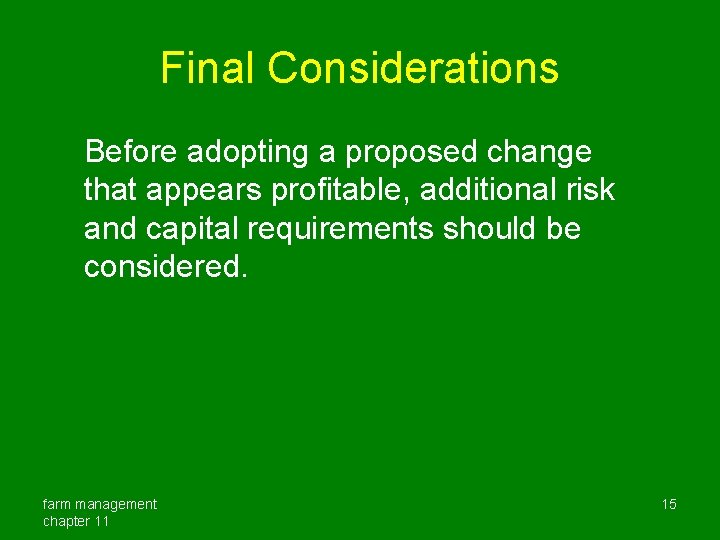 Final Considerations

Before adopting a proposed change that appears profitable, additional risk and capital requirements should be considered.

farm management
chapter 11

15